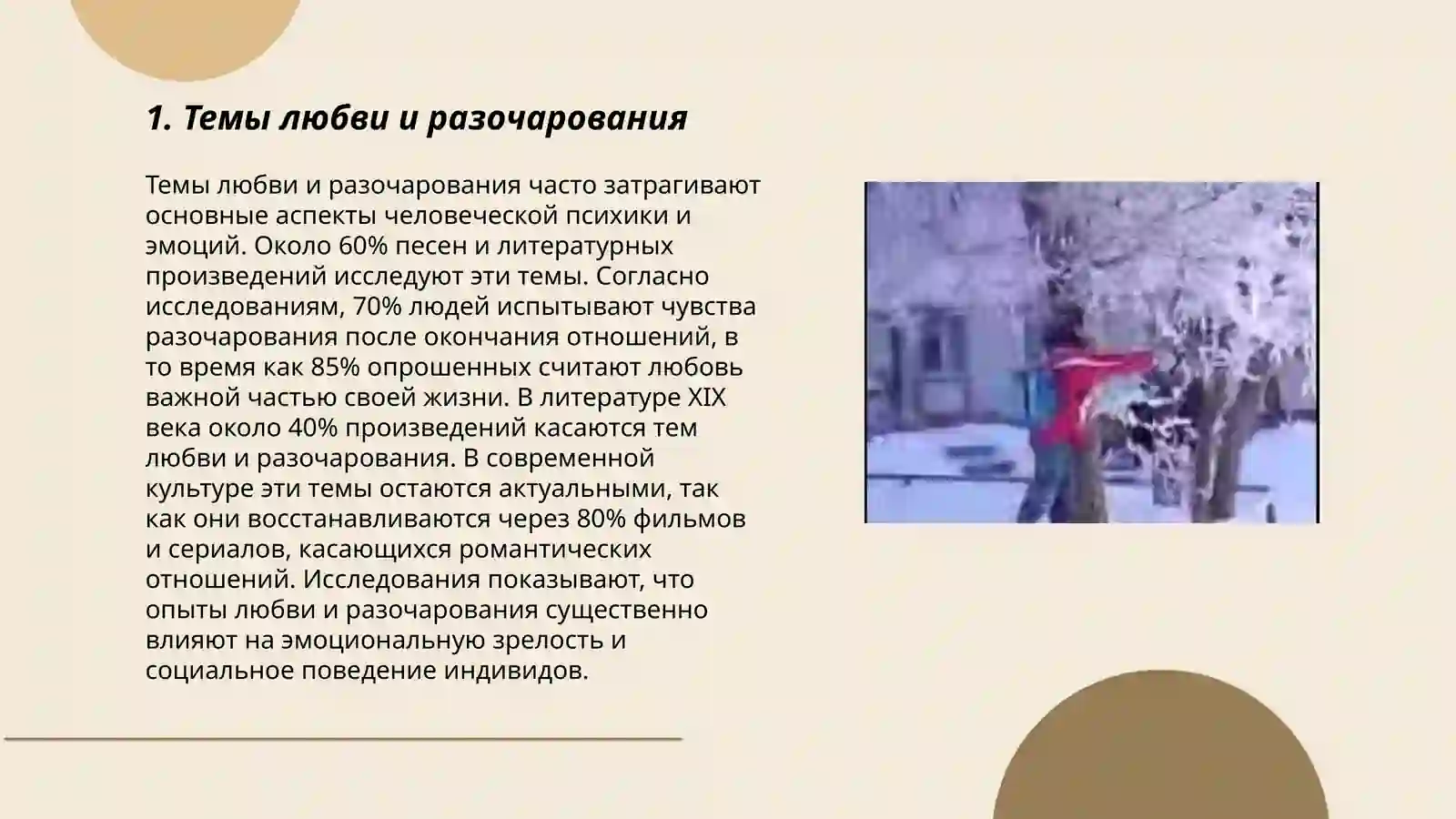 1. Темы любви и разочарования

Темы любви и разочарования часто затрагивают основные аспекты человеческой психики и эмоций. Около 60% песен и литературных произведений исследуют эти темы. Согласно исследованиям, 70% людей испытывают чувства разочарования после окончания отношений, в то время как 85% опрошенных считают любовь важной частью своей жизни. В литературе XIX века около 40% произведений касаются тем любви и разочарования. В современной культуре эти темы остаются актуальными, так как они восстанавливаются через 80% фильмов и сериалов, касающихся романтических отношений. Исследования показывают, что опыты любви и разочарования существенно влияют на эмоциональную зрелость и социальное поведение индивидов.